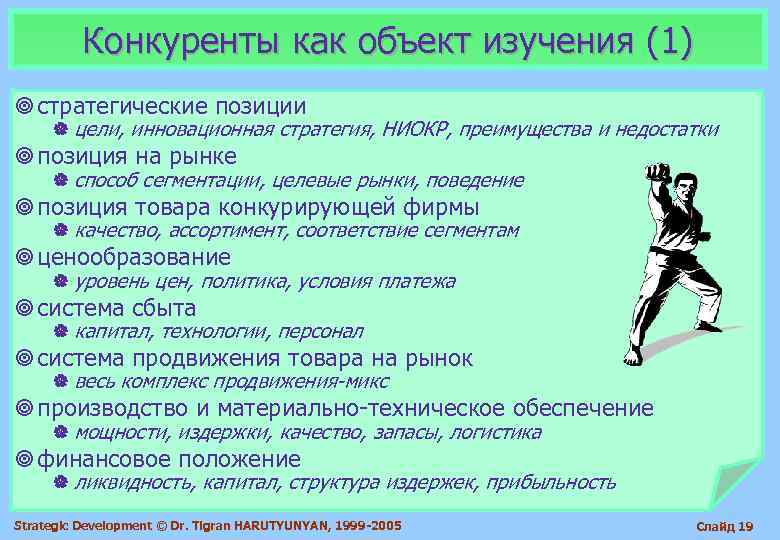 Конкуренты как объект изучения (1)

стратегические позиции
цели, инновационная стратегия, НИОКР, преимущества и недостатки
позиция на рынке
способ сегментации, целевые рынки, поведение
позиция товара конкурирующей фирмы
качество, ассортимент, соответствие сегментам
ценообразование
уровень цен, политика, условия платежа
система сбыта
капитал, технологии, персонал
система продвижения товара на рынок
весь комплекс продвижения-микс
производство и материально-техническое обеспечение
мощности, издержки, качество, запасы, логистика
финансовое положение
ликвидность, капитал, структура издержек, прибыльность

Strategic Development © Dr. Tigran HARUTYUNYAN, 1999-2005

Слайд 19